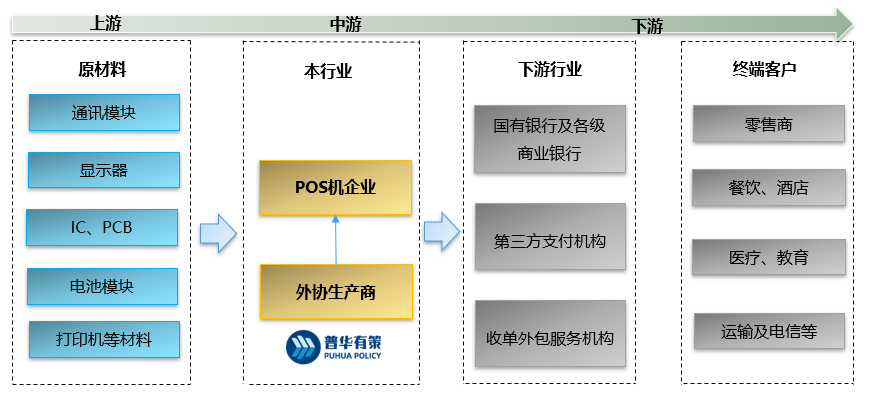 上游
中游
下游

原材料
通讯模块
显示器
IC、PCB
电池模块
打印机等材料

本行业
POS机企业
外协生产商
普华有策
PUHUA POLICY

下游行业
国有银行及各级商业银行
第三方支付机构
收单外包服务机构

终端客户
零售商
餐饮、酒店
医疗、教育
运输及电信等